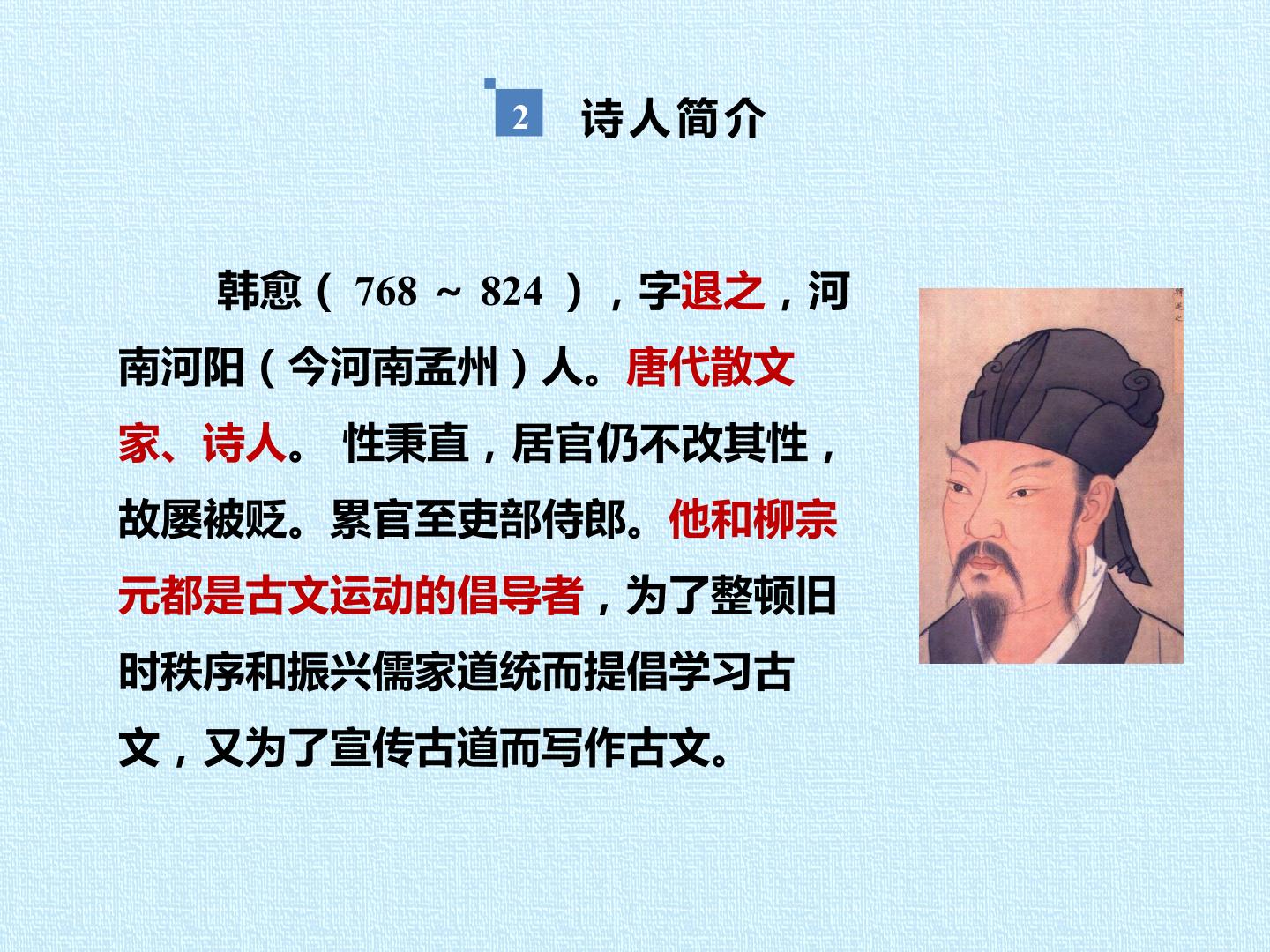 2 诗人简介

韩愈（768～824），字退之，河南河阳（今河南孟州）人。唐代散文家、诗人。性秉直，居官仍不改其性，故屡被贬。累官至吏部侍郎。他和柳宗元都是古文运动的倡导者，为了整顿旧时秩序和振兴儒家道统而提倡学习古文，又为了宣传古道而写作古文。